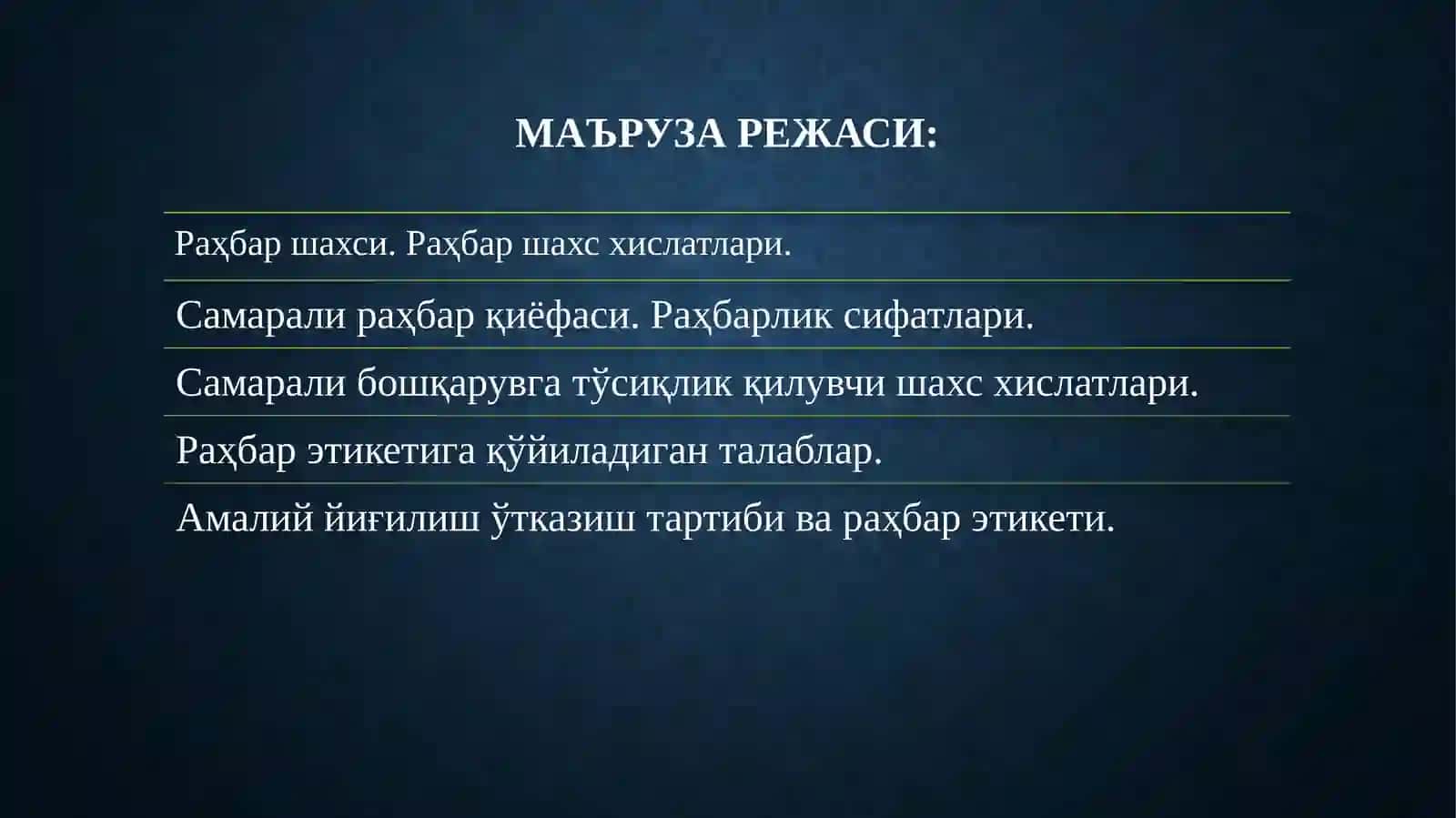 МАЪРУЗА РЕЖАСИ:

Раҳбар шахси. Раҳбар шахс хислатлари.

Самарали раҳбар қиёфаси. Раҳбарлик сифатлари.

Самарали бошқарувга тўсиқлик қилувчи шахс хислатлари.

Раҳбар этикетига қўйиладиган талаблар.

Амалий йиғилиш ўтказиш тартиби ва раҳбар этикети.